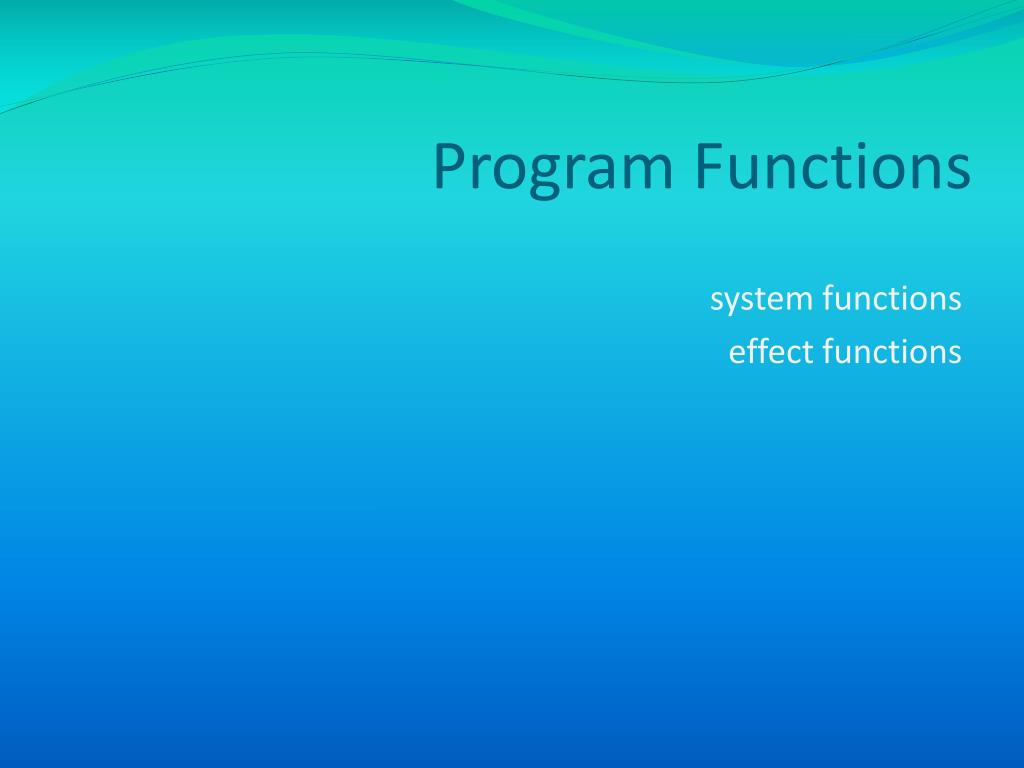 Program Functions

system functions
effect functions